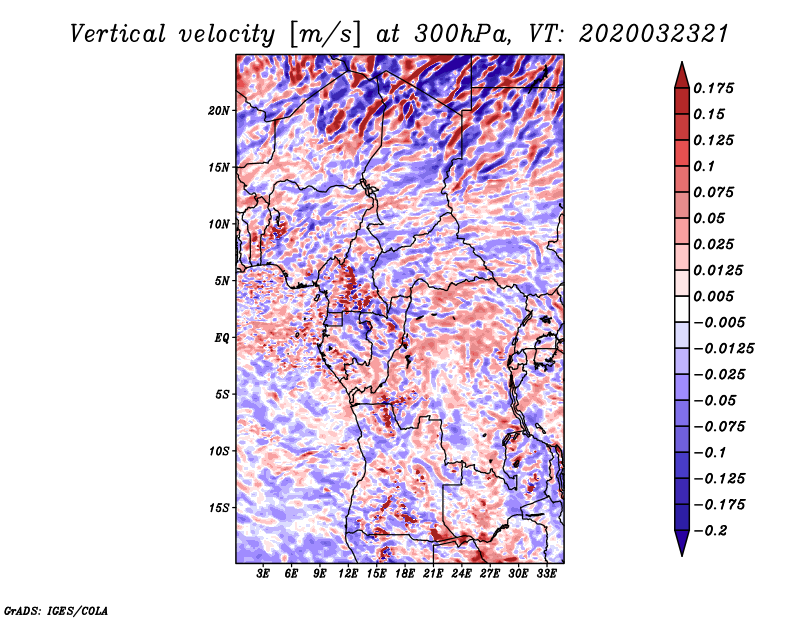 Vertical velocity [m/s] at 300hPa, VT: 2020032321

20N
15N
10N
5N
EQ
5S
10S
15S

3E 6E 9E 12E 15E 18E 21E 24E 27E 30E 33E

0.175
0.15
0.125
0.1
0.075
0.05
0.025
0.0125
0.005
−0.005
−0.0125
−0.025
−0.05
−0.075
−0.1
−0.125
−0.175
−0.2

GrADS: IGES/COLA